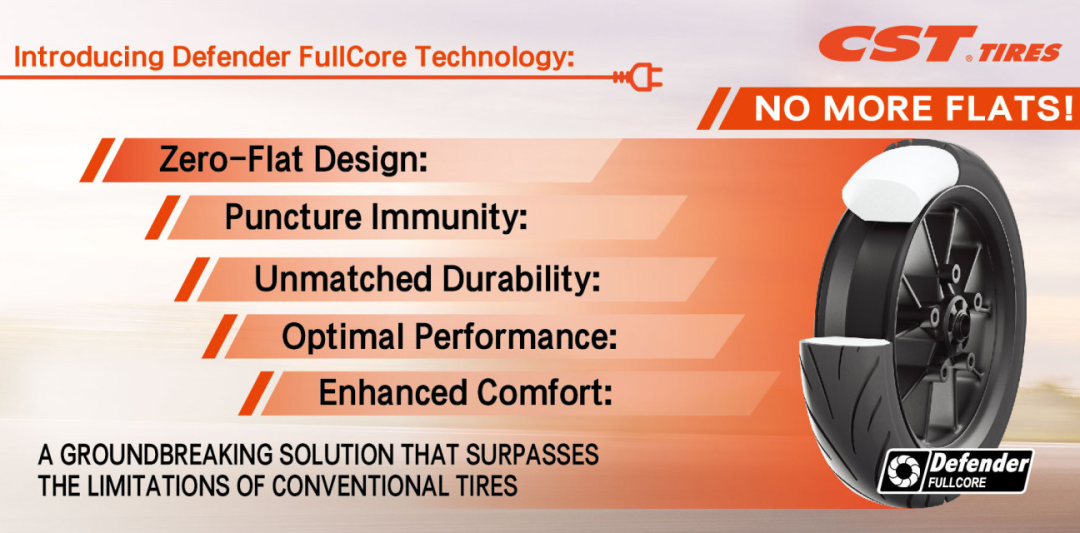 Introducing Defender FullCore Technology:

CST® TIRES

NO MORE FLATS!

Zero-Flat Design:

Puncture Immunity:

Unmatched Durability:

Optimal Performance:

Enhanced Comfort:

A GROUNDBREAKING SOLUTION THAT SURPASSES THE LIMITATIONS OF CONVENTIONAL TIRES

Defender FULLCORE